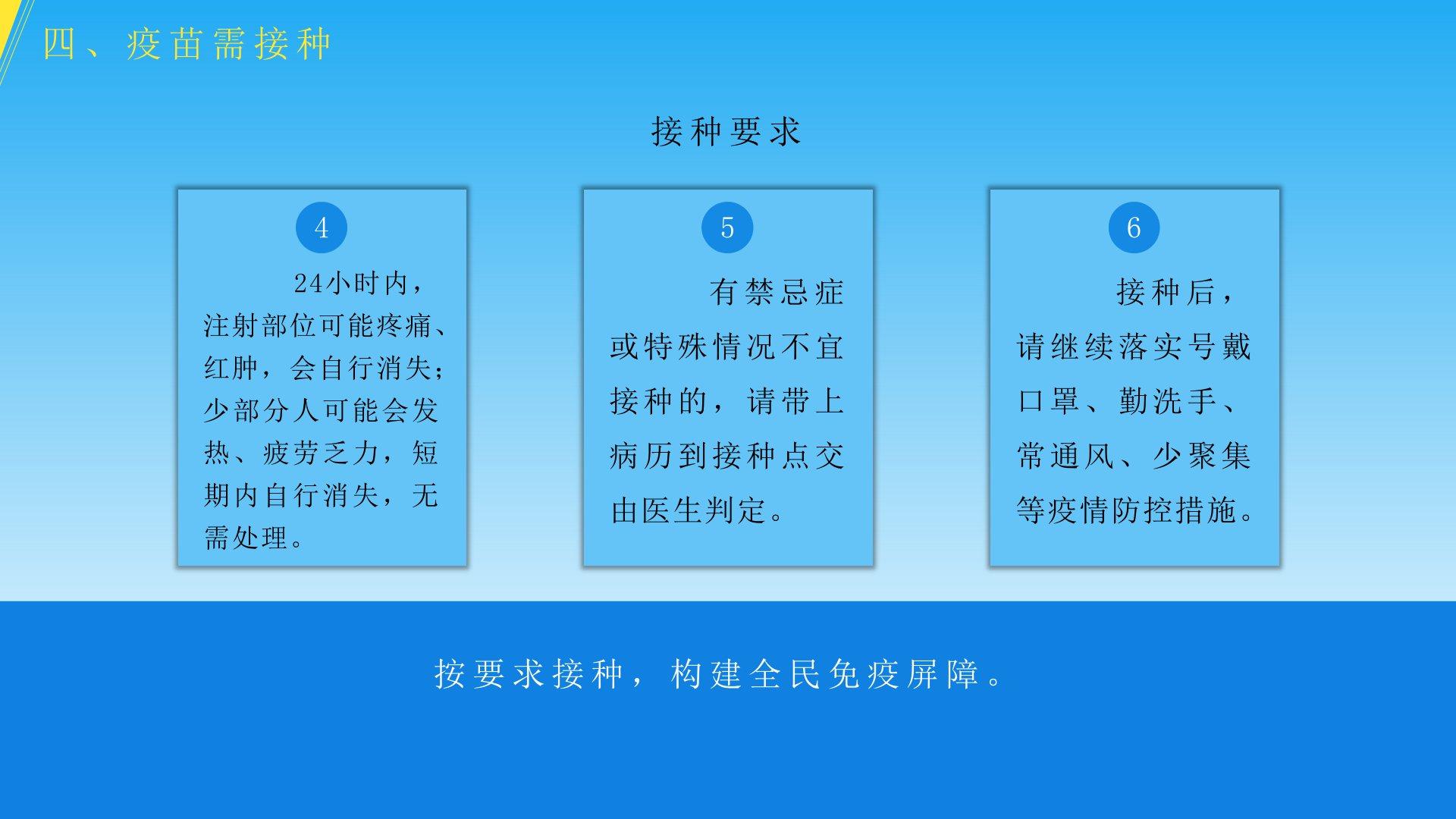 四、疫苗需接种

接种要求

4

24小时内，注射部位可能疼痛、红肿，会自行消失；少部分人可能会发热、疲劳乏力，短期内自行消失，无需处理。

5

有禁忌症或特殊情况不宜接种的，请带上病历到接种点交由医生判定。

6

接种后，请继续落实号戴口罩、勤洗手、常通风、少聚集等疫情防控措施。

按要求接种，构建全民免疫屏障。